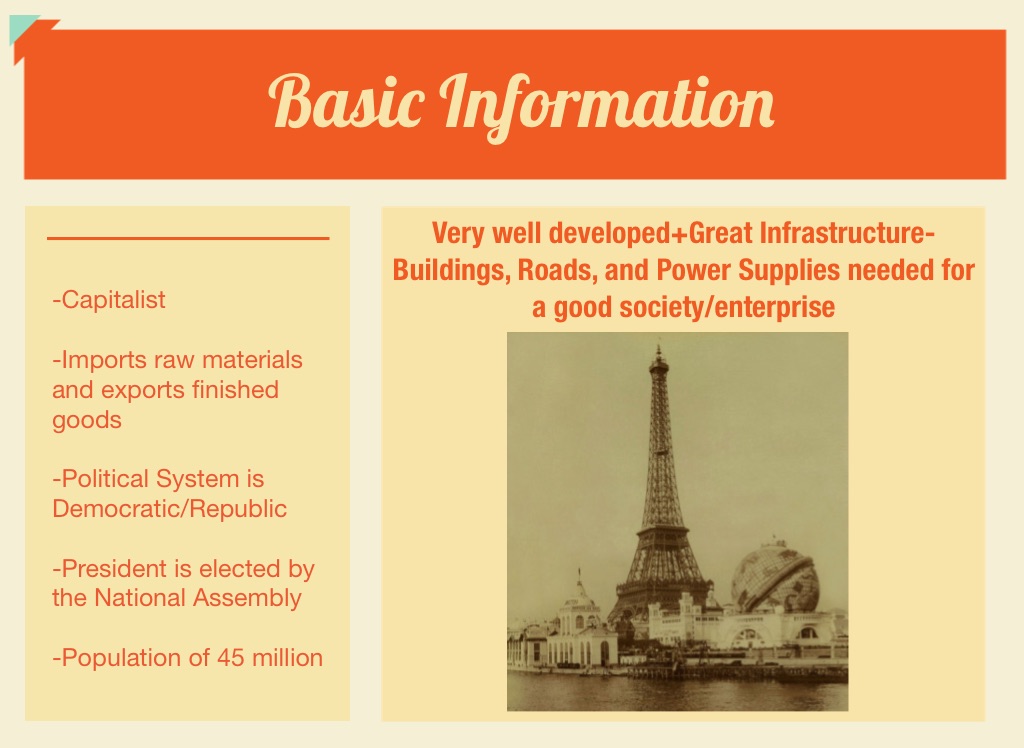 Basic Information

-Capitalist

-Imports raw materials and exports finished goods

-Political System is Democratic/Republic

-President is elected by the National Assembly

-Population of 45 million

Very well developed+Great Infrastructure-Buildings, Roads, and Power Supplies needed for a good society/enterprise